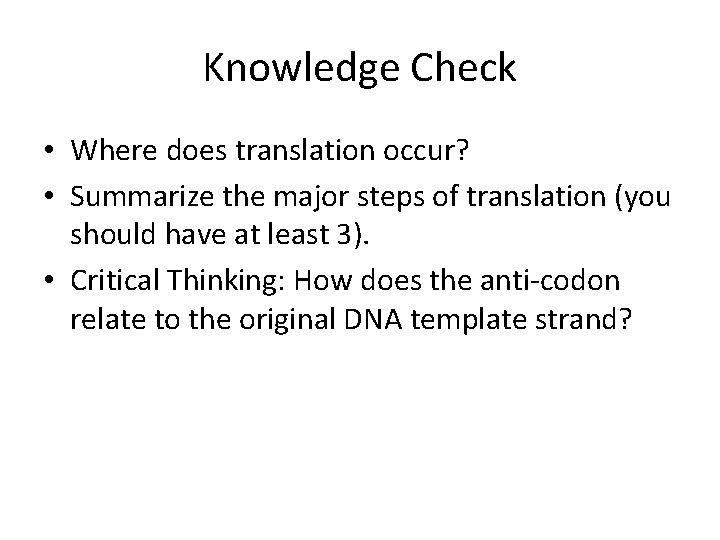 Knowledge Check

• Where does translation occur?
• Summarize the major steps of translation (you should have at least 3).
• Critical Thinking: How does the anti-codon relate to the original DNA template strand?